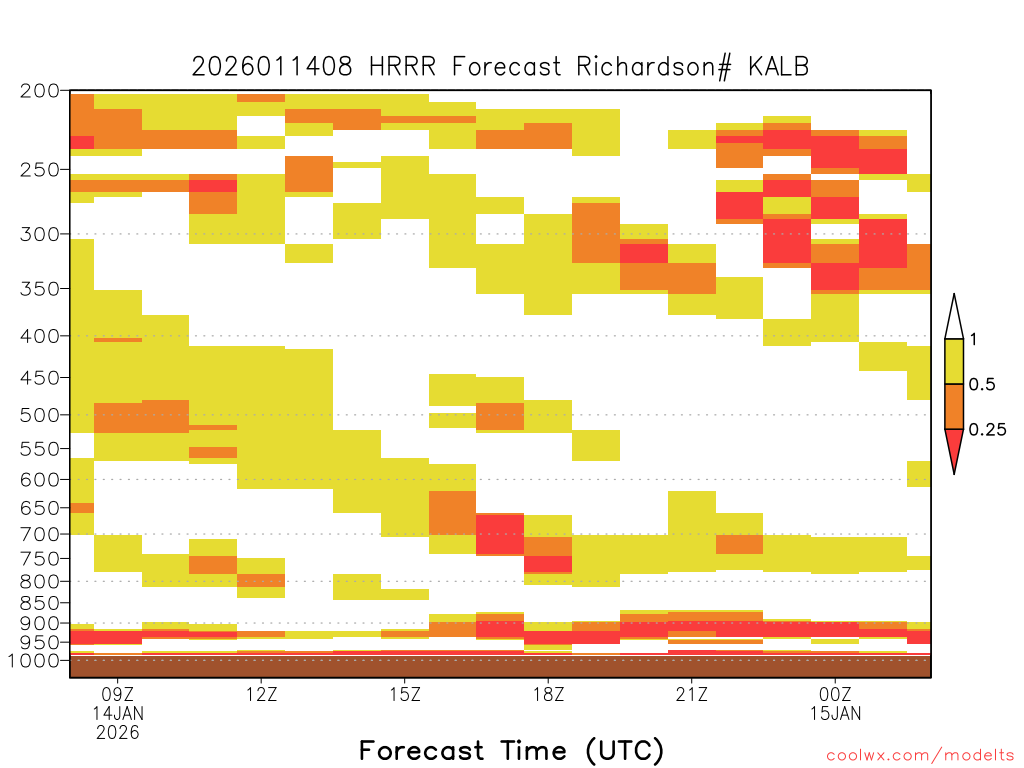 2026011408 HRRR Forecast Richardson# KALB

200
250
300
350
400
450
500
550
600
650
700
750
800
850
900
950
1000

1
0.5
0.25

09Z
14JAN
2026
12Z
15Z
18Z
21Z
00Z
15JAN

Forecast Time (UTC)

coolwx.com/modelts